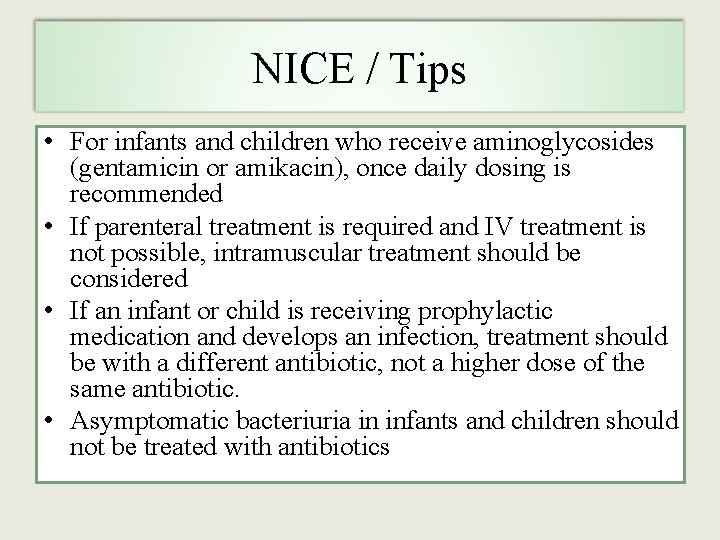 NICE / Tips

• For infants and children who receive aminoglycosides (gentamicin or amikacin), once daily dosing is recommended
• If parenteral treatment is required and IV treatment is not possible, intramuscular treatment should be considered
• If an infant or child is receiving prophylactic medication and develops an infection, treatment should be with a different antibiotic, not a higher dose of the same antibiotic.
• Asymptomatic bacteriuria in infants and children should not be treated with antibiotics